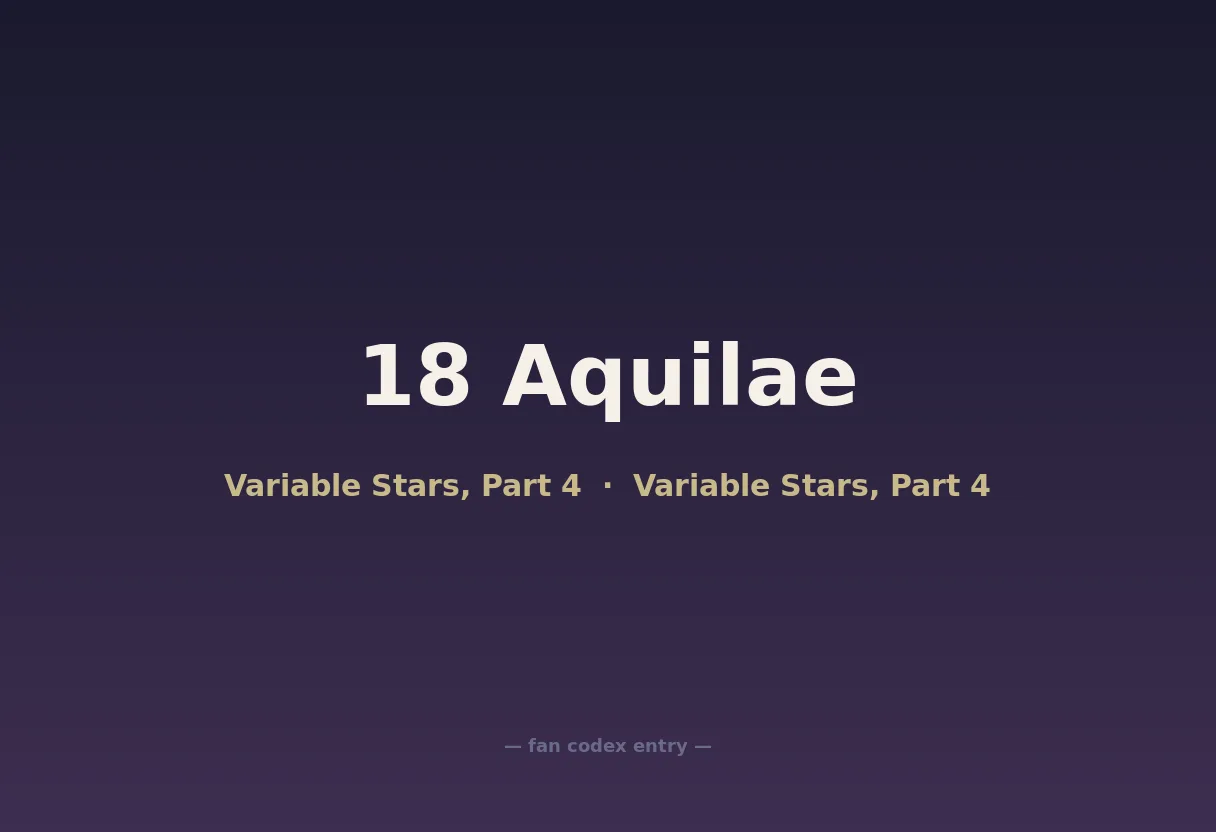 18 Aquilae

Variable Stars, Part 4 · Variable Stars, Part 4

— fan codex entry —